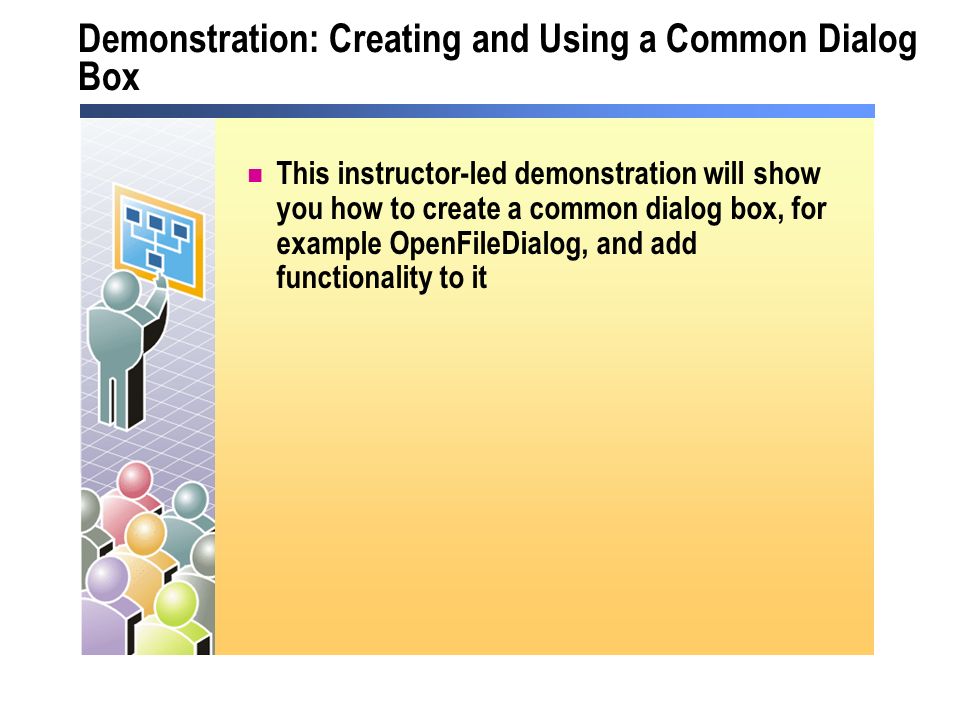 Demonstration: Creating and Using a Common Dialog Box

This instructor-led demonstration will show you how to create a common dialog box, for example OpenFileDialog, and add functionality to it